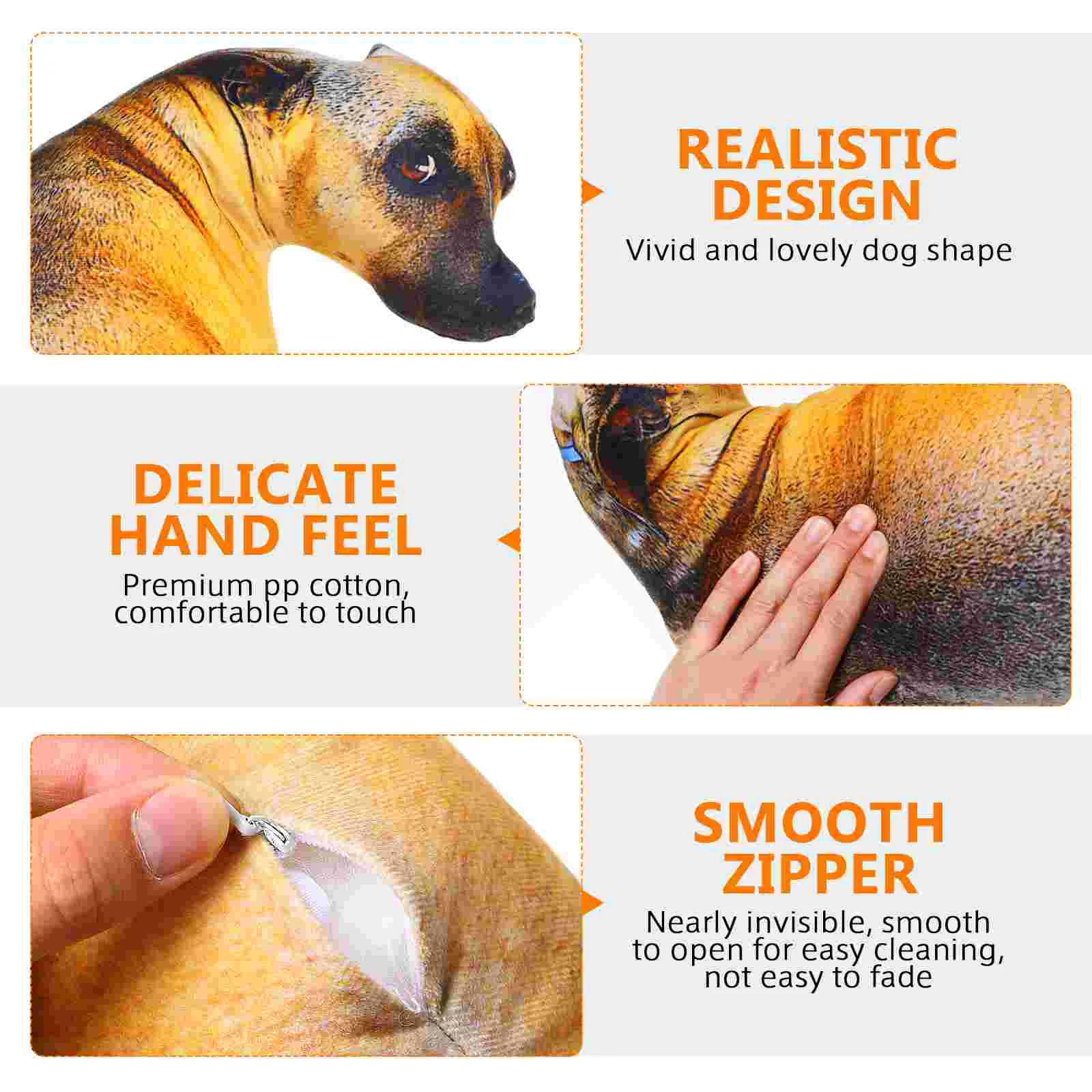 REALISTIC DESIGN

Vivid and lovely dog shape

DELICATE HAND FEEL

Premium pp cotton, comfortable to touch

SMOOTH ZIPPER

Nearly invisible, smooth to open for easy cleaning, not easy to fade